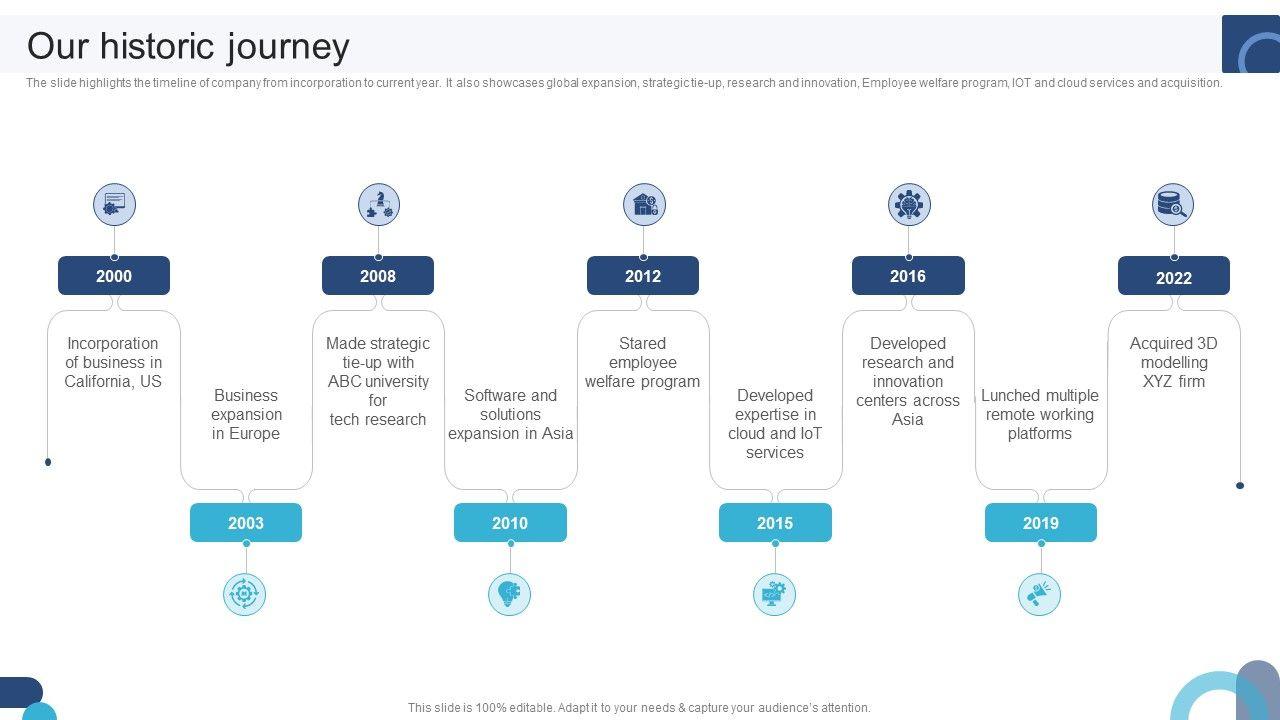 Our historic journey

The slide highlights the timeline of company from incorporation to current year. It also showcases global expansion, strategic tie-up, research and innovation, Employee welfare program, IOT and cloud services and acquisition.

2000

Incorporation of business in California, US

2003

Business expansion in Europe

2008

Made strategic tie-up with ABC university for tech research

2010

Software and solutions expansion in Asia

2012

Stared employee welfare program

2015

Developed expertise in cloud and IoT services

2016

Developed research and innovation centers across Asia

2019

Lunched multiple remote working platforms

2022

Acquired 3D modelling XYZ firm

This slide is 100% editable. Adapt it to your needs & capture your audience's attention.